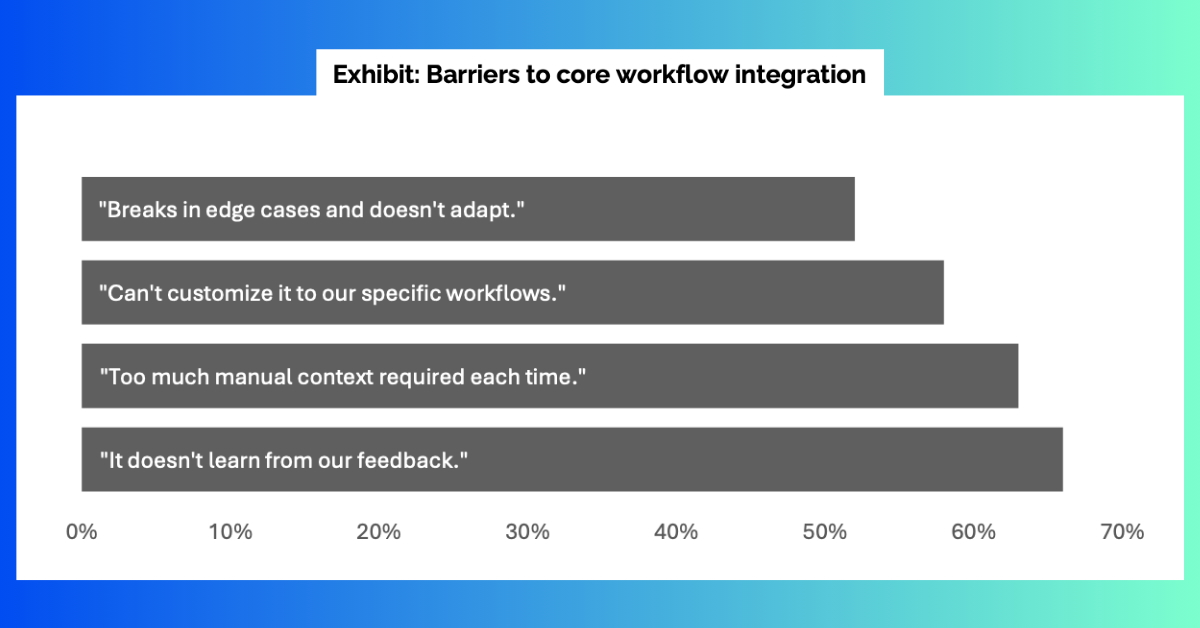 Exhibit: Barriers to core workflow integration

"Breaks in edge cases and doesn't adapt."

"Can't customize it to our specific workflows."

"Too much manual context required each time."

"It doesn't learn from our feedback."

0% 10% 20% 30% 40% 50% 60% 70%